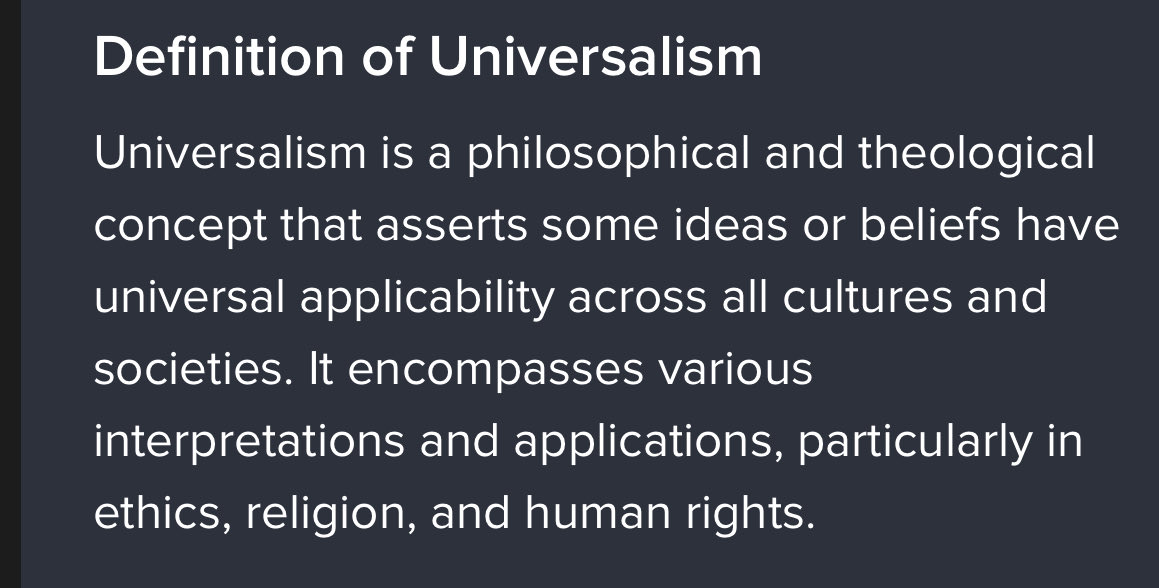 Definition of Universalism

Universalism is a philosophical and theological concept that asserts some ideas or beliefs have universal applicability across all cultures and societies. It encompasses various interpretations and applications, particularly in ethics, religion, and human rights.